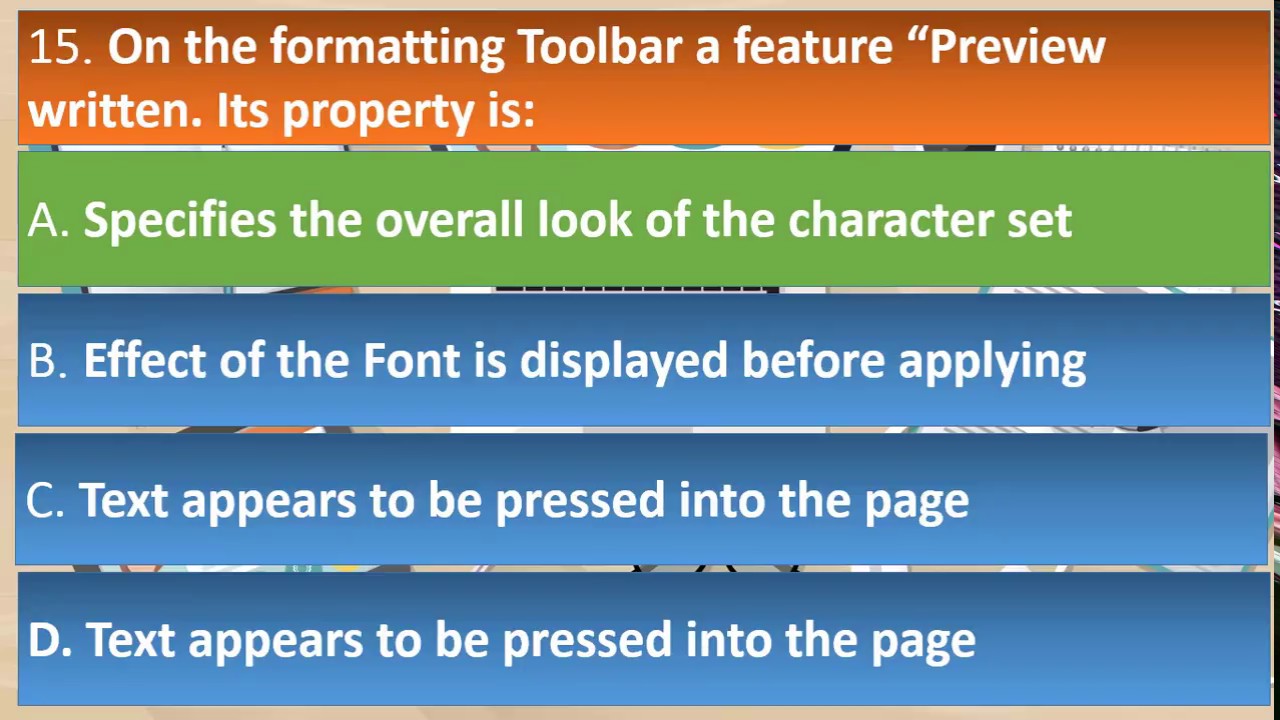 15. On the formatting Toolbar a feature “Preview written. Its property is:

A. Specifies the overall look of the character set

B. Effect of the Font is displayed before applying

C. Text appears to be pressed into the page

D. Text appears to be pressed into the page